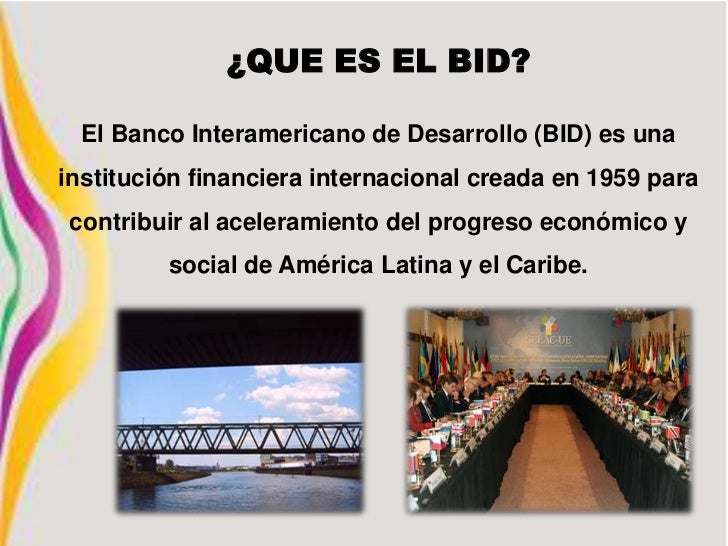 ¿QUE ES EL BID?

El Banco Interamericano de Desarrollo (BID) es una institución financiera internacional creada en 1959 para contribuir al aceleramiento del progreso económico y social de América Latina y el Caribe.

CELAC-UE